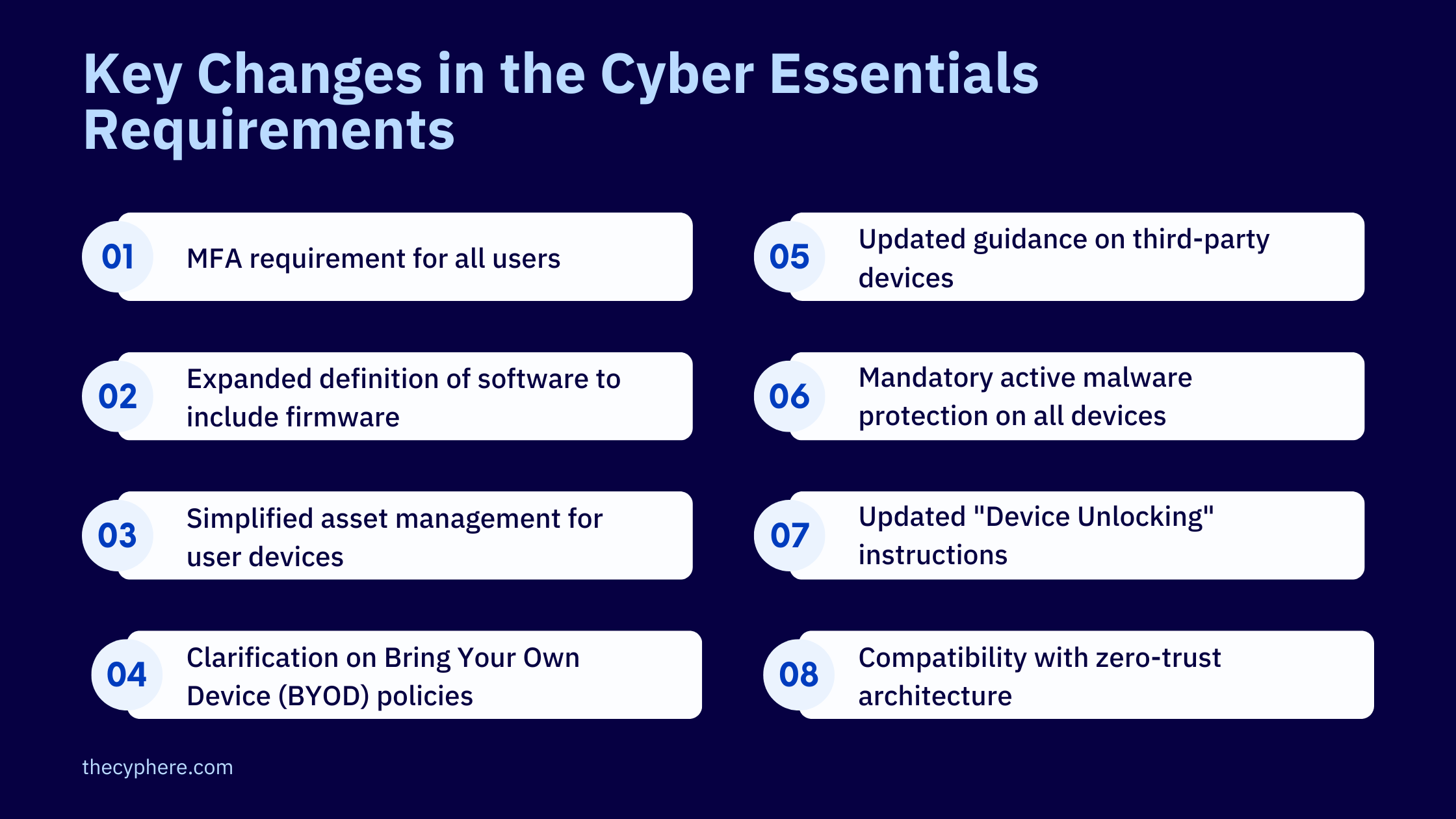 Key Changes in the Cyber Essentials Requirements

01 MFA requirement for all users

02 Expanded definition of software to include firmware

03 Simplified asset management for user devices

04 Clarification on Bring Your Own Device (BYOD) policies

05 Updated guidance on third-party devices

06 Mandatory active malware protection on all devices

07 Updated "Device Unlocking" instructions

08 Compatibility with zero-trust architecture

thecyphere.com